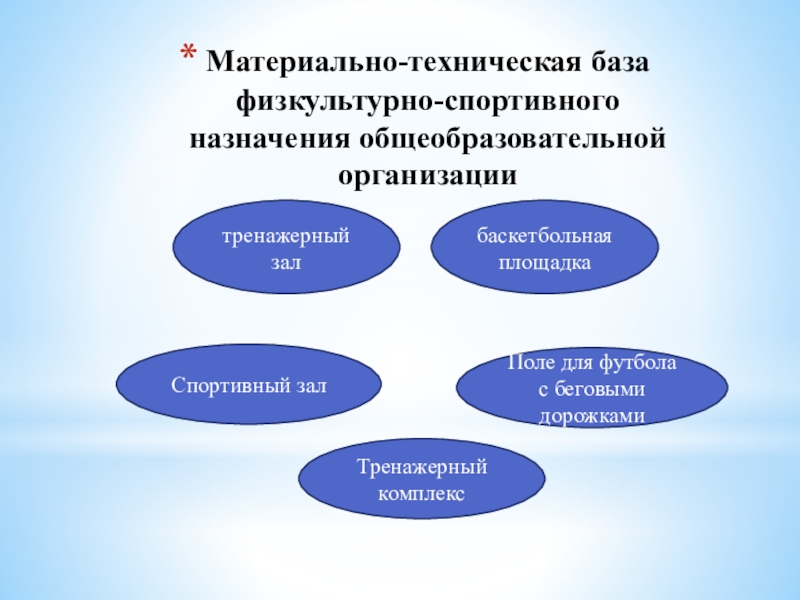 * Материально-техническая база физкультурно-спортивного назначения общеобразовательной организации

тренажерный зал

баскетбольная площадка

Спортивный зал

Поле для футбола с беговыми дорожками

Тренажерный комплекс